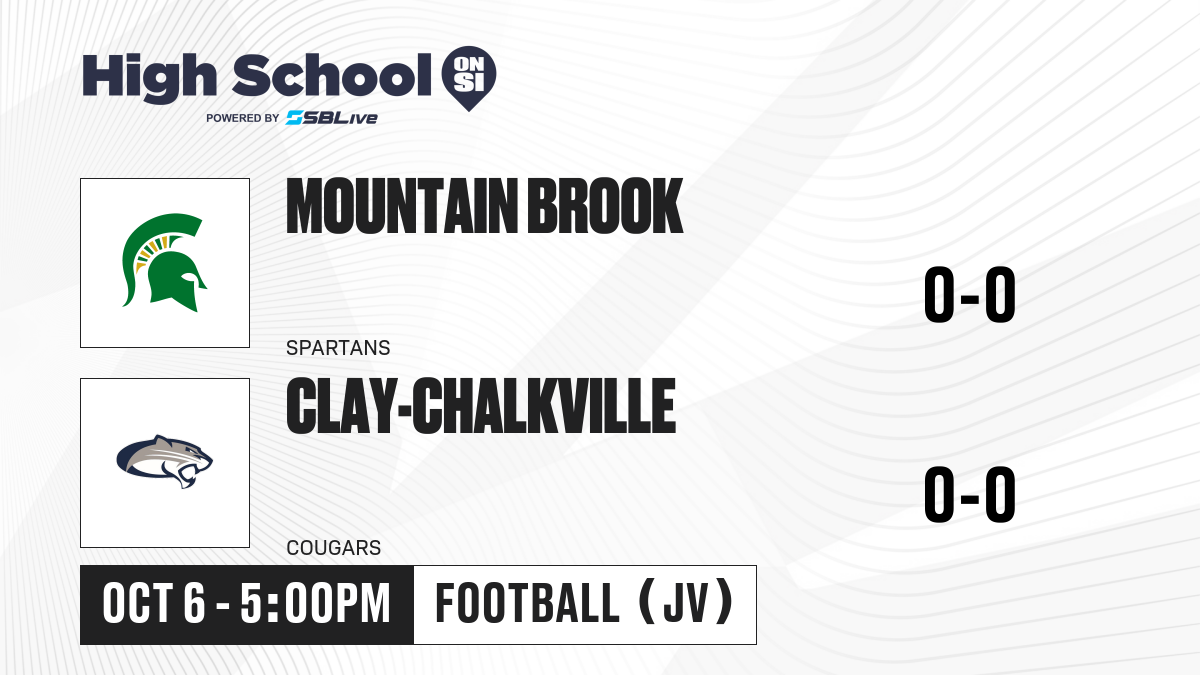 High School ON SI
POWERED BY SBLive

MOUNTAIN BROOK
SPARTANS
0-0

CLAY-CHALKVILLE
COUGARS
0-0

OCT 6 - 5:00PM
FOOTBALL (JV)